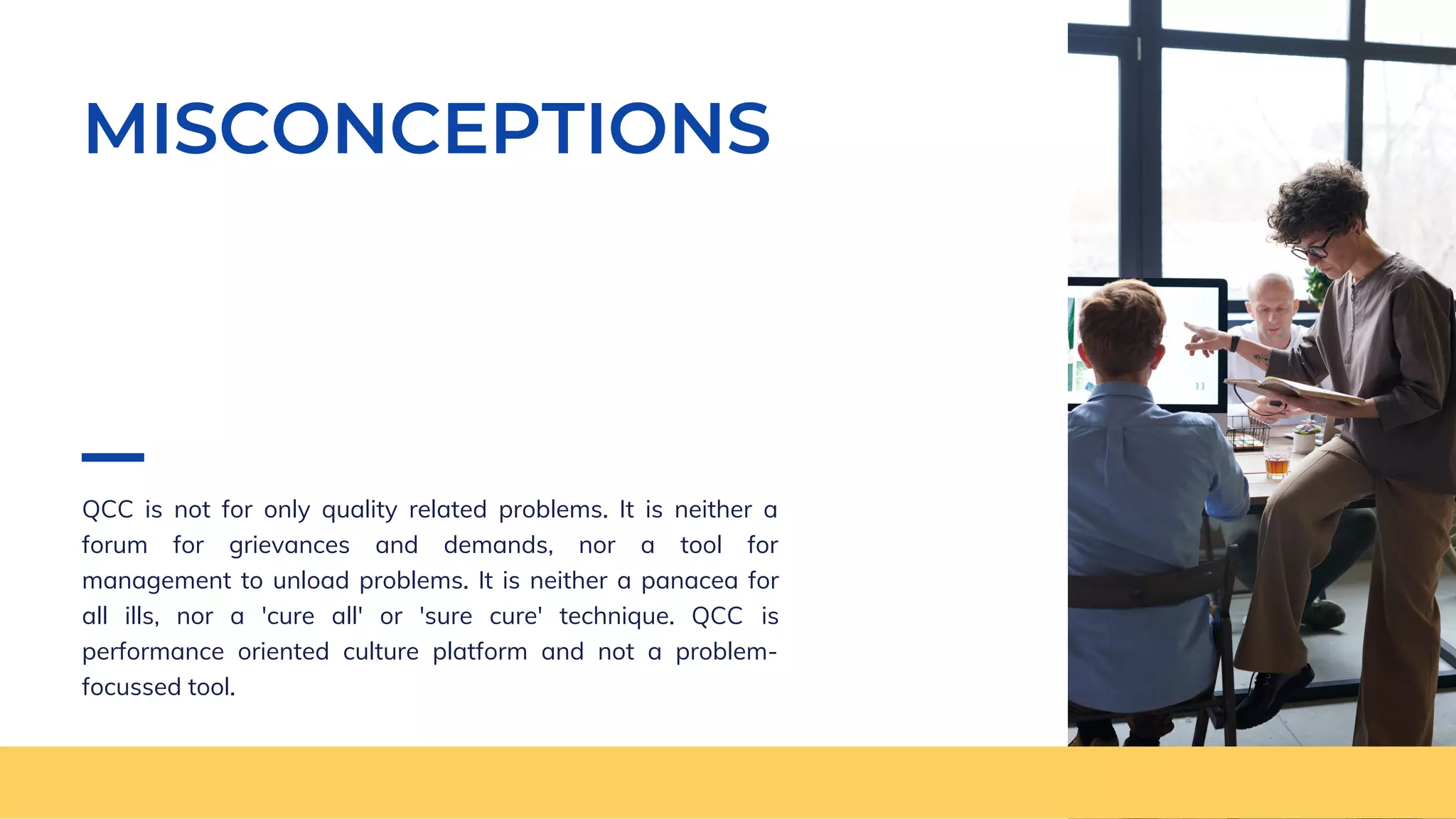 MISCONCEPTIONS

QCC is not for only quality related problems. It is neither a forum for grievances and demands, nor a tool for management to unload problems. It is neither a panacea for all ills, nor a 'cure all' or 'sure cure' technique. QCC is performance oriented culture platform and not a problem-focussed tool.